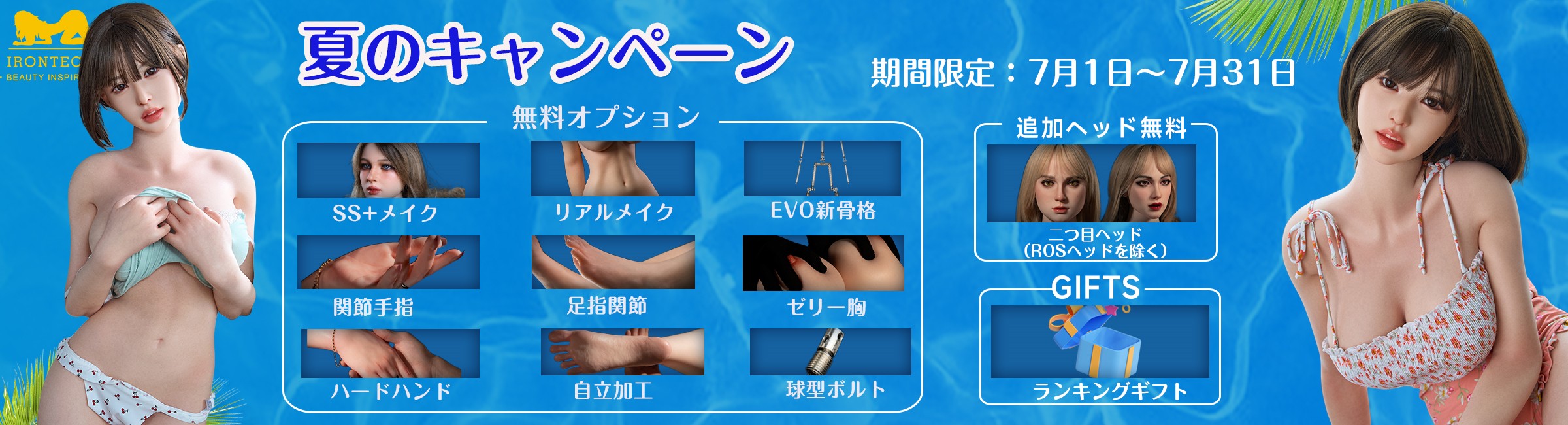 IRONTEC
BEAUTY INSPIR

夏のキャンペーン

期間限定：7月1日～7月31日

無料オプション

SS+メイク

リアルメイク

EVO新骨格

関節手指

足指関節

ゼリー胸

ハードハンド

自立加工

球型ボルト

追加ヘッド無料

二つ目ヘッド
(ROSヘッドを除く)

GIFTS

ランキングギフト